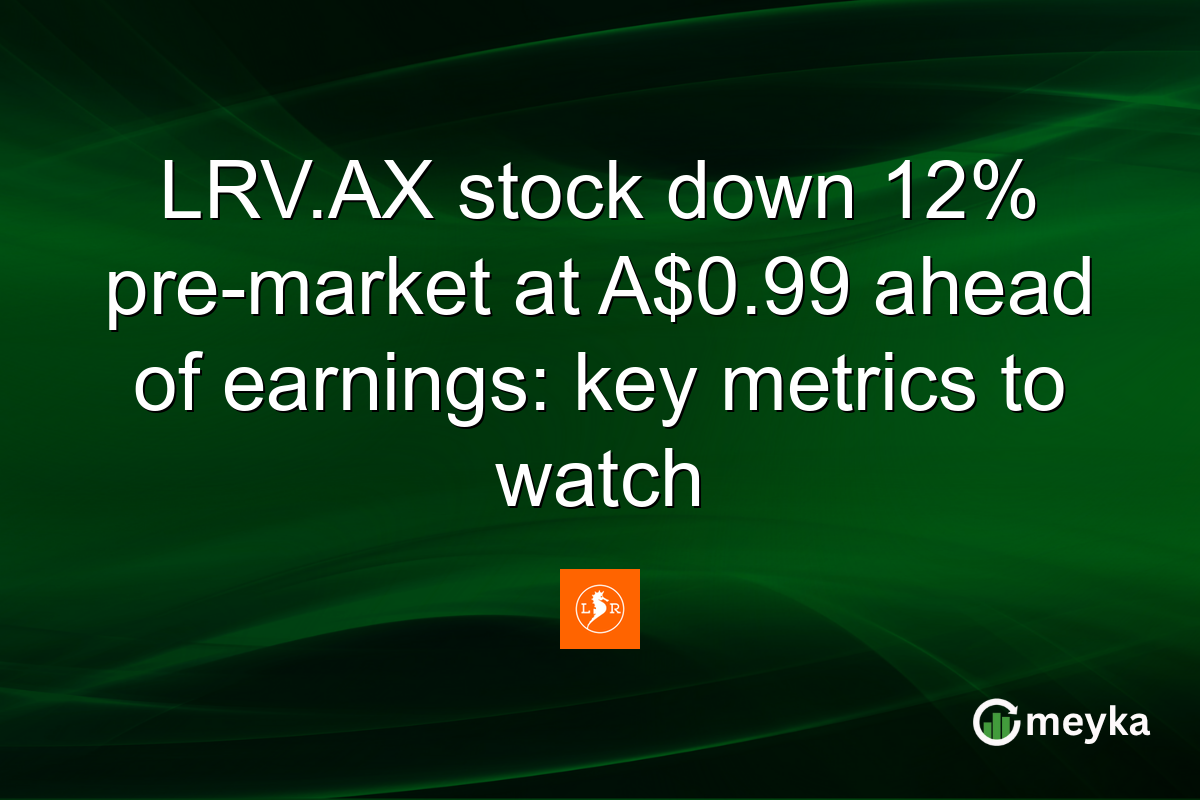 LRV.AX stock down 12% pre-market at A$0.99 ahead of earnings: key metrics to watch

L R

meyka